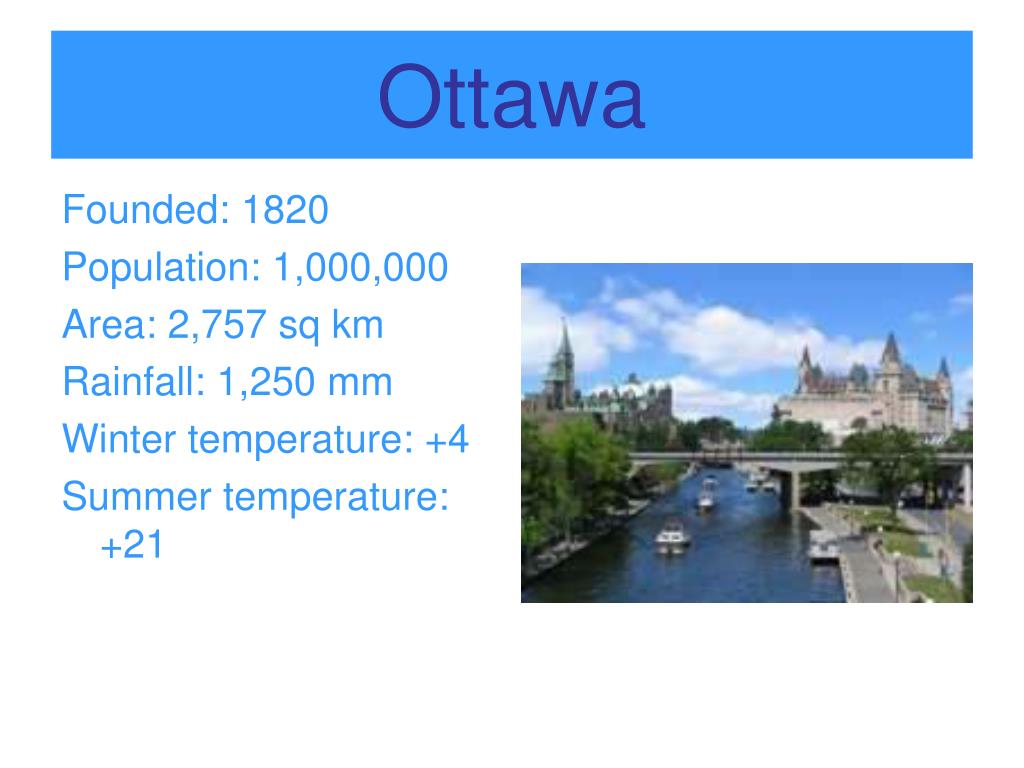 Ottawa

Founded: 1820
Population: 1,000,000
Area: 2,757 sq km
Rainfall: 1,250 mm
Winter temperature: +4
Summer temperature: +21